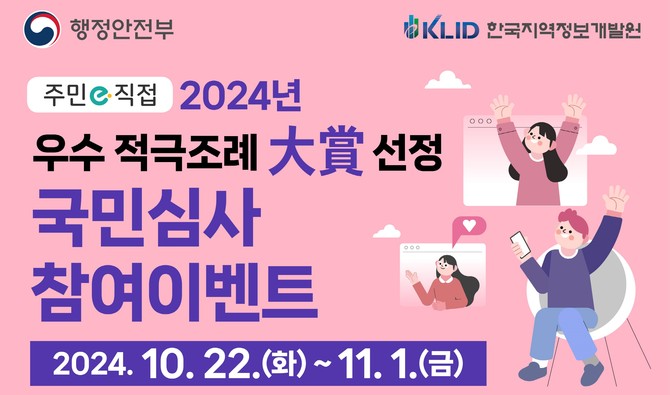 행정안전부

KLID 한국지역정보개발원

주민e직접 2024년

우수 적극조례 大賞 선정

국민심사 참여이벤트

2024. 10. 22.(화) ~ 11. 1.(금)